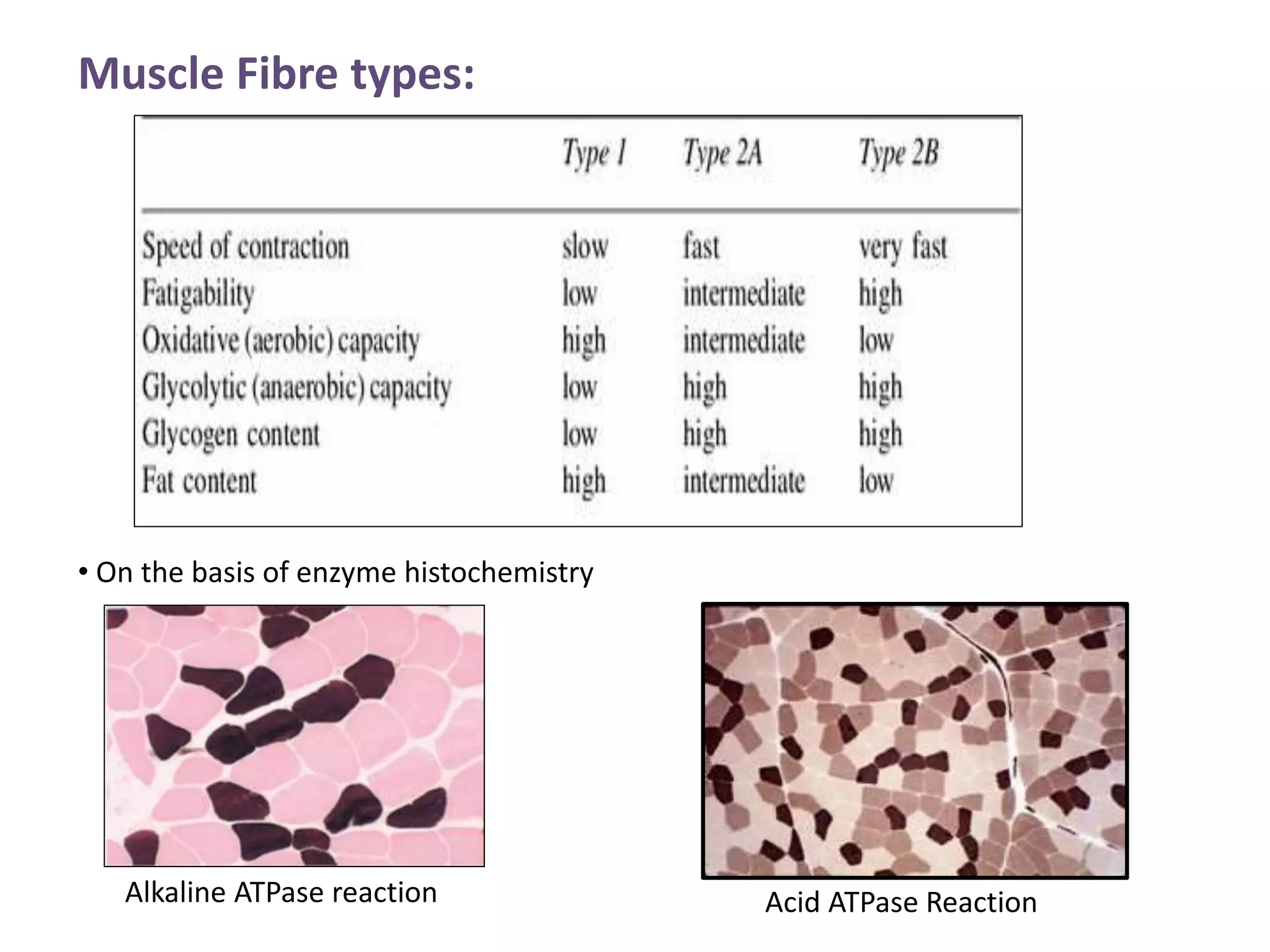 Muscle Fibre types:

| | Type 1 | Type 2A | Type 2B |
|---|---|---|---|
| Speed of contraction | slow | fast | very fast |
| Fatigability | low | intermediate | high |
| Oxidative (aerobic) capacity | high | intermediate | low |
| Glycolytic (anaerobic) capacity | low | high | high |
| Glycogen content | low | high | high |
| Fat content | high | intermediate | low |

• On the basis of enzyme histochemistry

Alkaline ATPase reaction

Acid ATPase Reaction